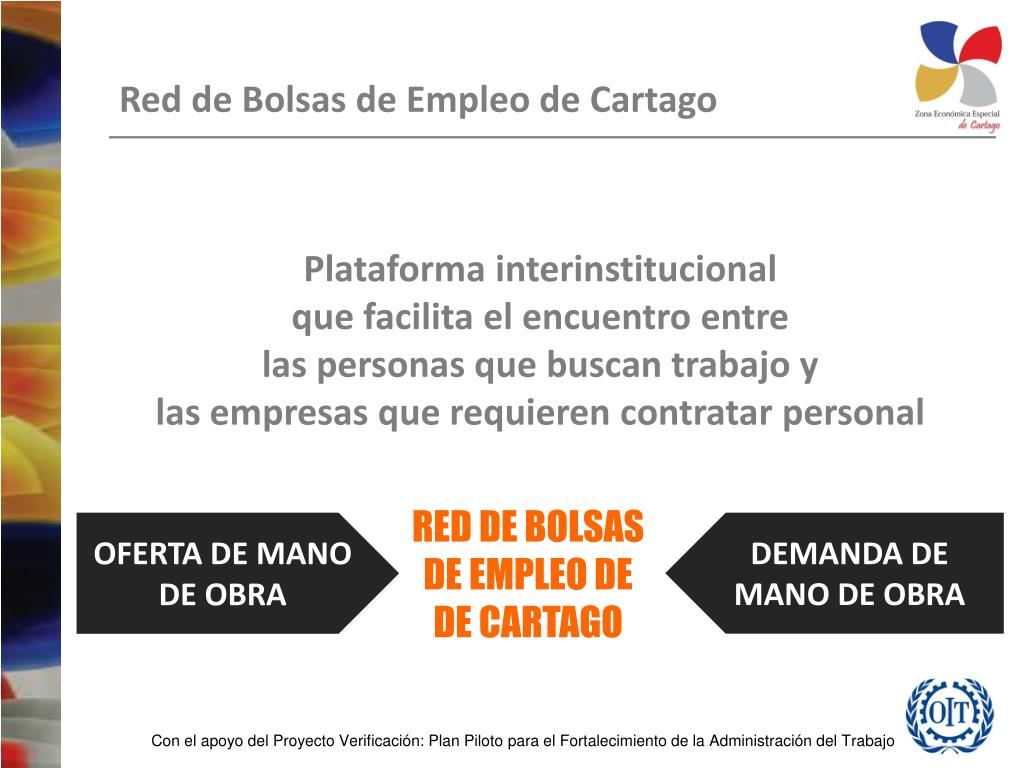 Red de Bolsas de Empleo de Cartago

Zona Económica Especial de Cartago

Plataforma interinstitucional que facilita el encuentro entre las personas que buscan trabajo y las empresas que requieren contratar personal

OFERTA DE MANO DE OBRA

RED DE BOLSAS DE EMPLEO DE DE CARTAGO

DEMANDA DE MANO DE OBRA

OIT

Con el apoyo del Proyecto Verificación: Plan Piloto para el Fortalecimiento de la Administración del Trabajo